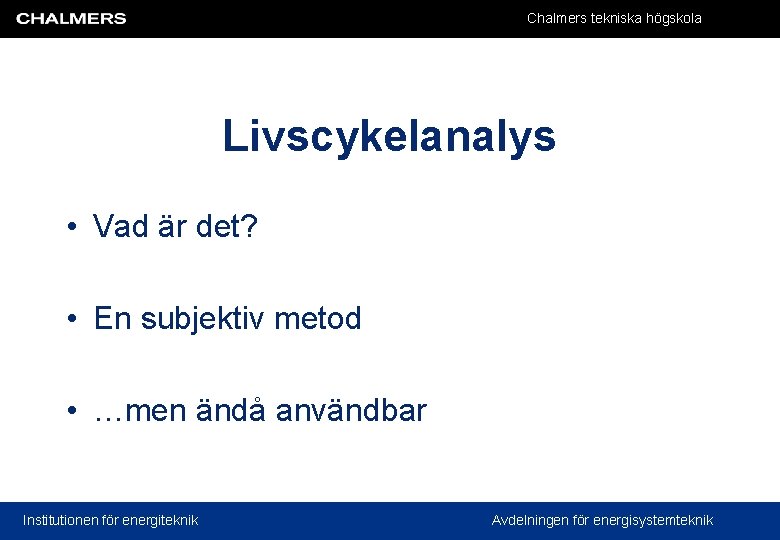 CHALMERS

Chalmers tekniska högskola

Livscykelanalys

• Vad är det?

• En subjektiv metod

• …men ändå användbar

Institutionen för energiteknik

Avdelningen för energisystemteknik